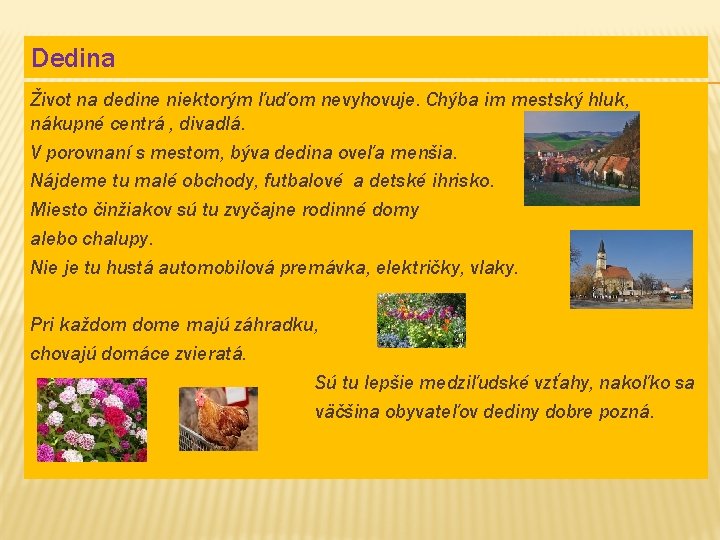 Dedina

Život na dedine niektorým ľuďom nevyhovuje. Chýba im mestský hluk, nákupné centrá , divadlá.

V porovnaní s mestom, býva dedina oveľa menšia.

Nájdeme tu malé obchody, futbalové a detské ihrisko.

Miesto činžiakov sú tu zvyčajne rodinné domy

alebo chalupy.

Nie je tu hustá automobilová premávka, električky, vlaky.

Pri každom dome majú záhradku,

chovajú domáce zvieratá.

Sú tu lepšie medziľudské vzťahy, nakoľko sa väčšina obyvateľov dediny dobre pozná.